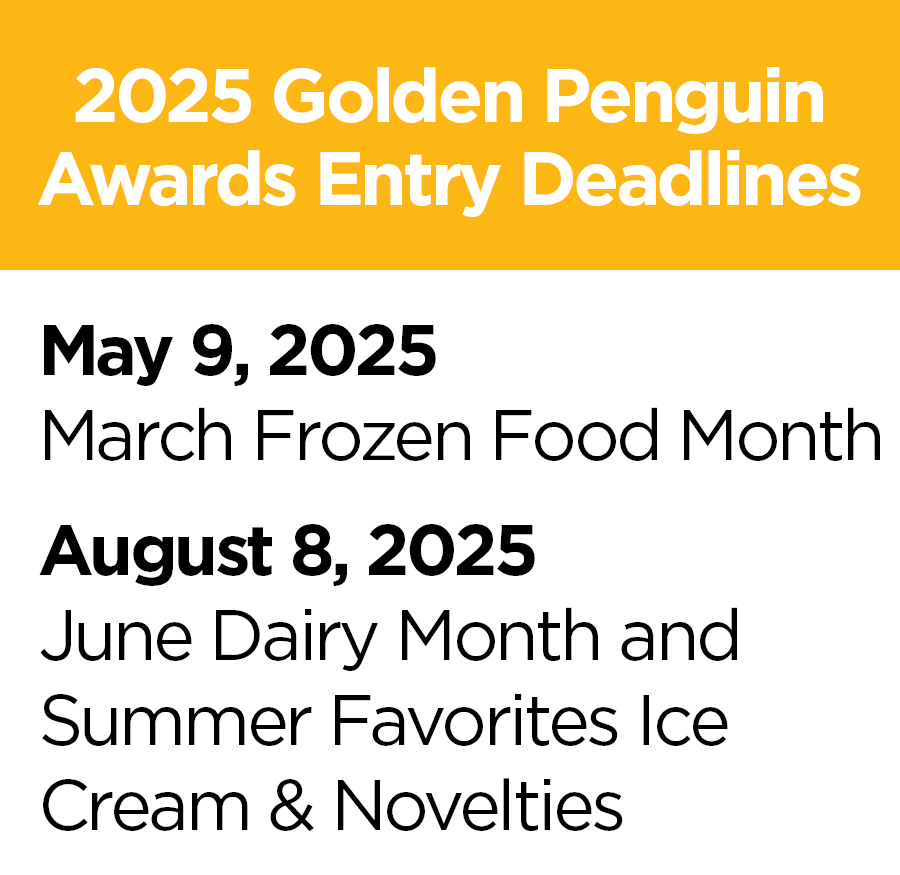 2025 Golden Penguin Awards Entry Deadlines

May 9, 2025
March Frozen Food Month

August 8, 2025
June Dairy Month and Summer Favorites Ice Cream & Novelties